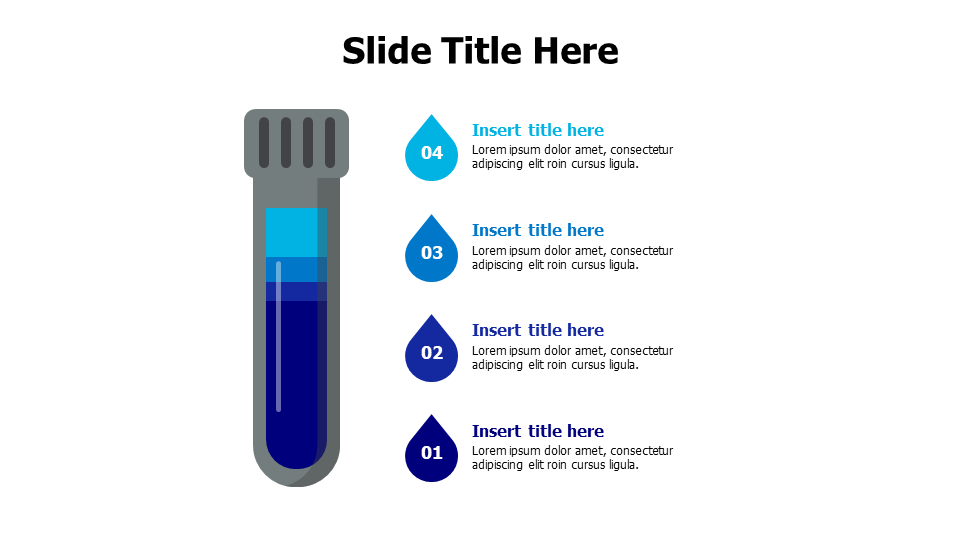 Slide Title Here

04
Insert title here
Lorem ipsum dolor amet, consectetur adipiscing elit roin cursus ligula.

03
Insert title here
Lorem ipsum dolor amet, consectetur adipiscing elit roin cursus ligula.

02
Insert title here
Lorem ipsum dolor amet, consectetur adipiscing elit roin cursus ligula.

01
Insert title here
Lorem ipsum dolor amet, consectetur adipiscing elit roin cursus ligula.